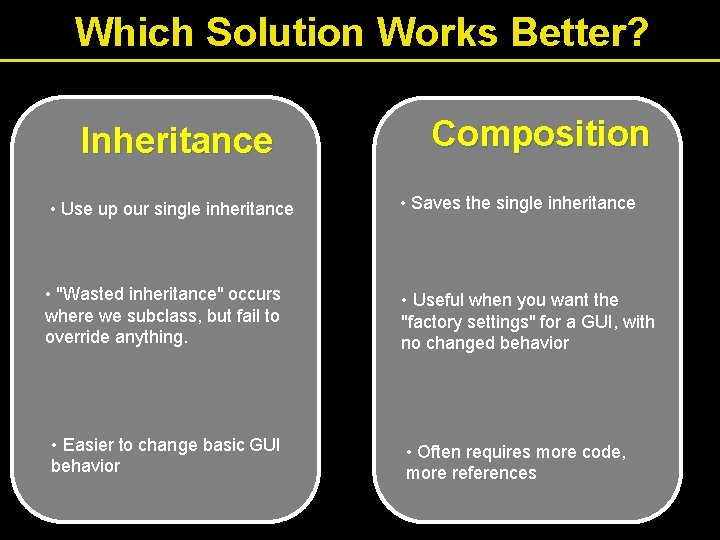 Which Solution Works Better?

Inheritance

• Use up our single inheritance

• "Wasted inheritance" occurs where we subclass, but fail to override anything.

• Easier to change basic GUI behavior

Composition

• Saves the single inheritance

• Useful when you want the "factory settings" for a GUI, with no changed behavior

• Often requires more code, more references